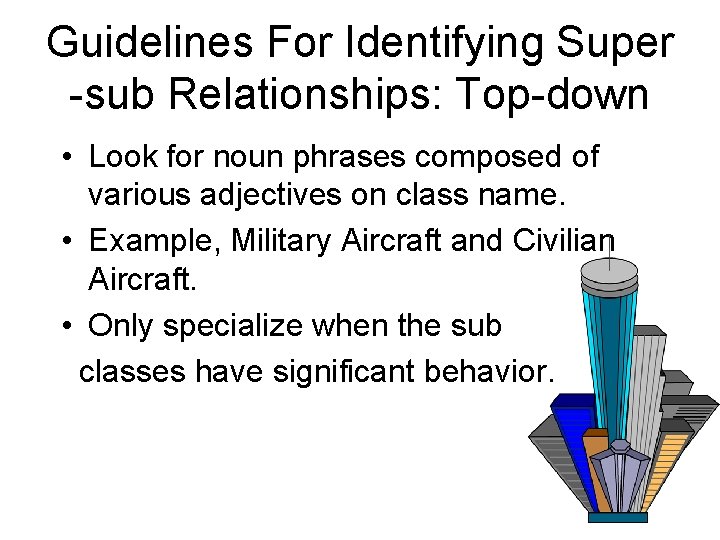 Guidelines For Identifying Super -sub Relationships: Top-down

• Look for noun phrases composed of various adjectives on class name.

• Example, Military Aircraft and Civilian Aircraft.

• Only specialize when the sub classes have significant behavior.